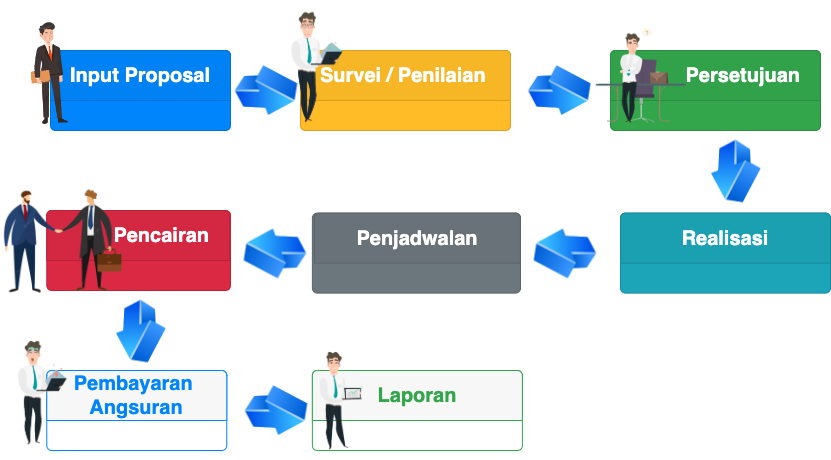 Input Proposal

Survei / Penilaian

Persetujuan

Realisasi

Penjadwalan

Pencairan

Pembayaran Angsuran

Laporan